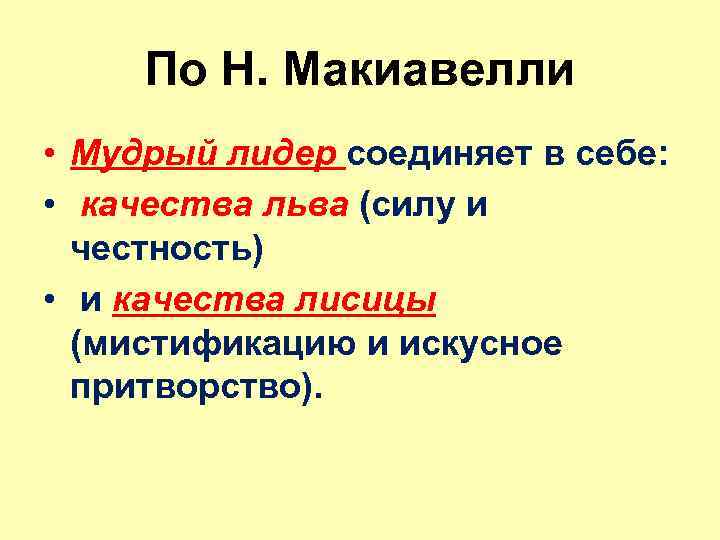 По Н. Макиавелли

• Мудрый лидер соединяет в себе:
• качества льва (силу и честность)
• и качества лисицы (мистификацию и искусное притворство).